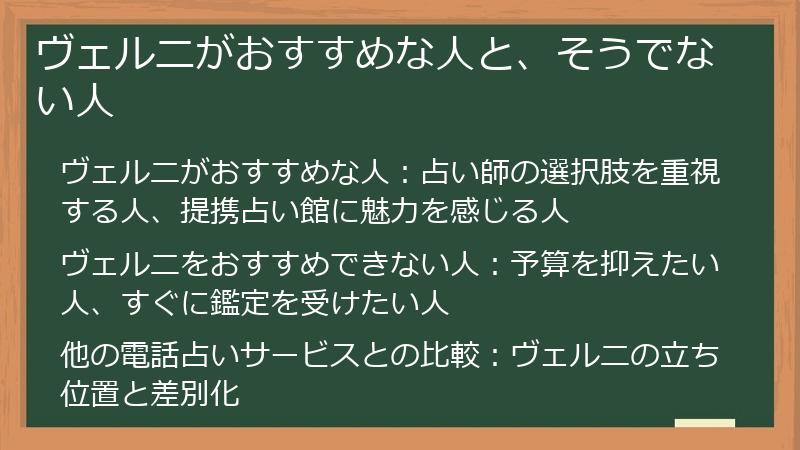 ヴェルニがおすすめな人と、そうでない人

ヴェルニがおすすめな人：占い師の選択肢を重視する人、提携占い館に魅力を感じる人

ヴェルニをおすすめできない人：予算を抑えたい人、すぐに鑑定を受けたい人

他の電話占いサービスとの比較：ヴェルニの立ち位置と差別化